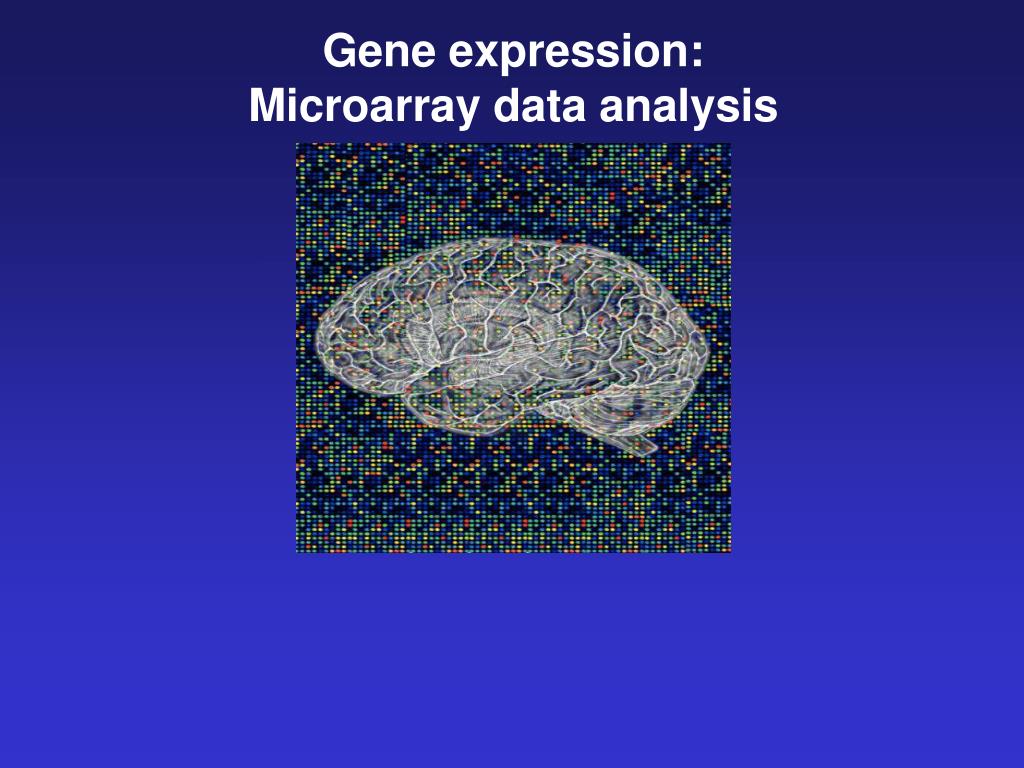 Gene expression:
Microarray data analysis